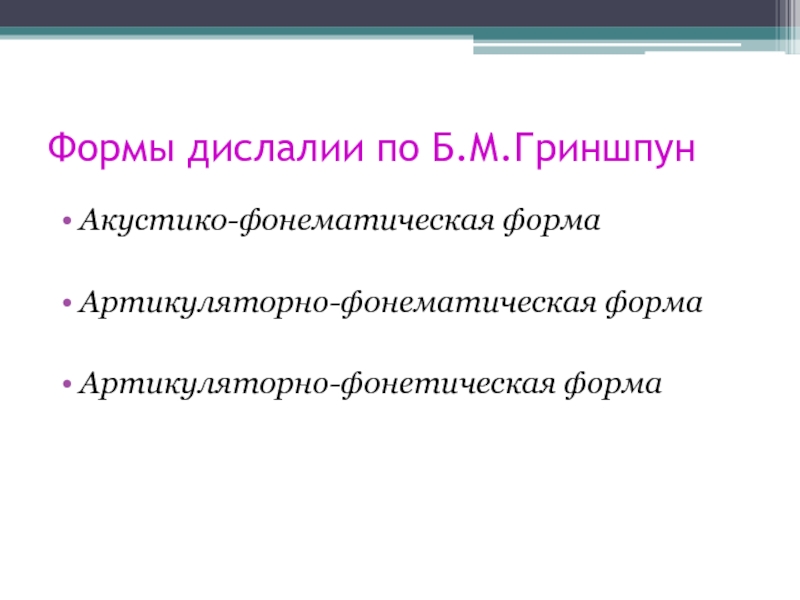 Формы дислалии по Б.М.Гриншпун

• Акустико-фонематическая форма

• Артикуляторно-фонематическая форма

• Артикуляторно-фонетическая форма